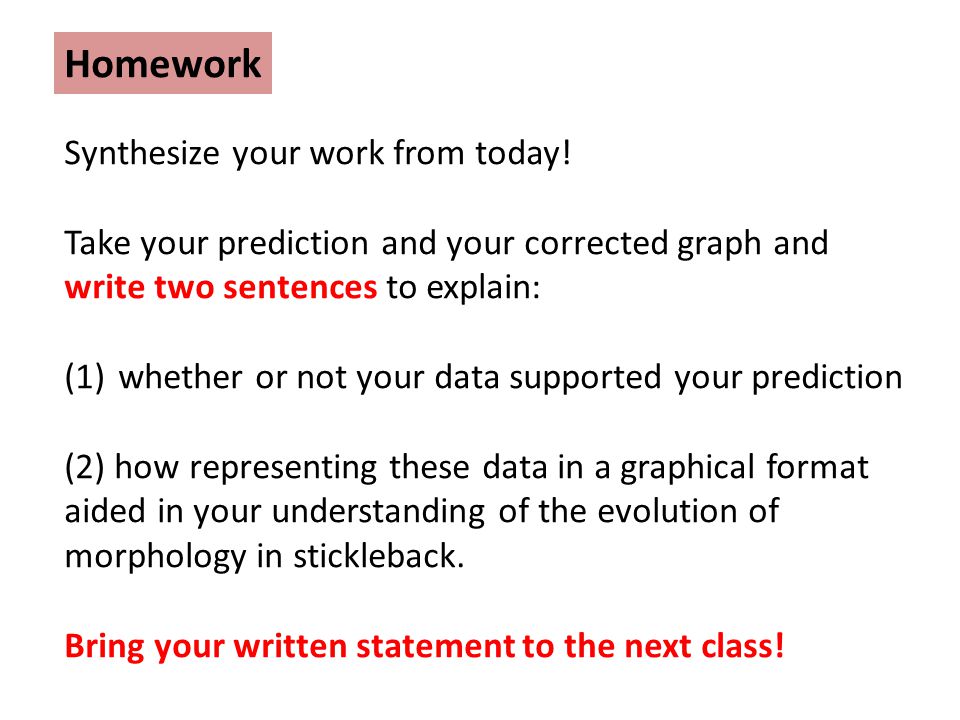 Homework

Synthesize your work from today!

Take your prediction and your corrected graph and write two sentences to explain:

(1) whether or not your data supported your prediction

(2) how representing these data in a graphical format aided in your understanding of the evolution of morphology in stickleback.

Bring your written statement to the next class!